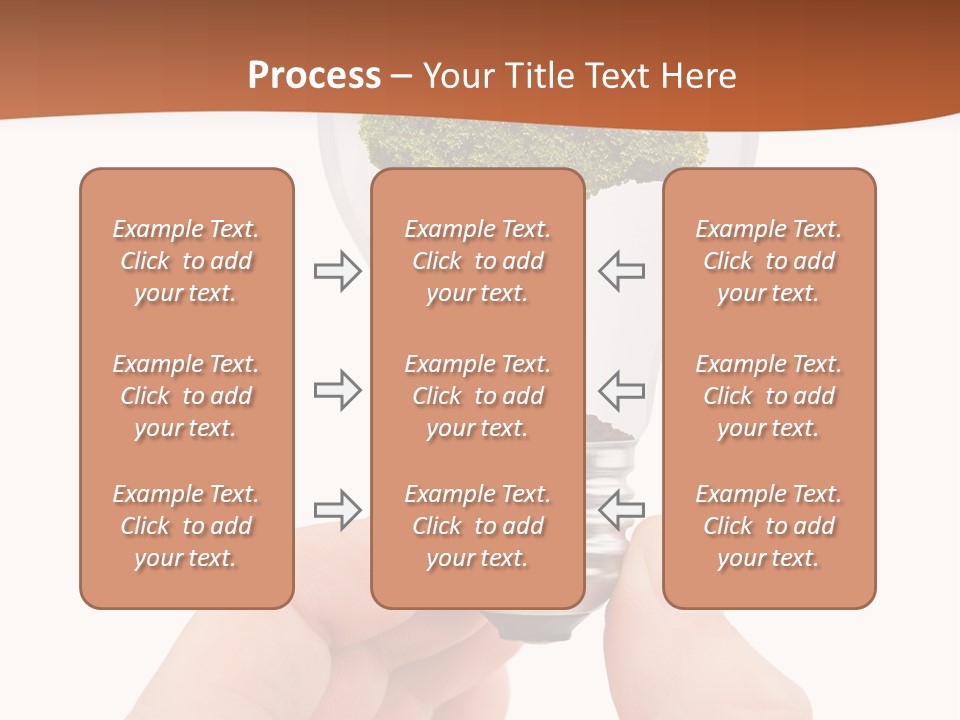 Process – Your Title Text Here

Example Text. Click to add your text.

Example Text. Click to add your text.

Example Text. Click to add your text.

Example Text. Click to add your text.

Example Text. Click to add your text.

Example Text. Click to add your text.

Example Text. Click to add your text.

Example Text. Click to add your text.

Example Text. Click to add your text.